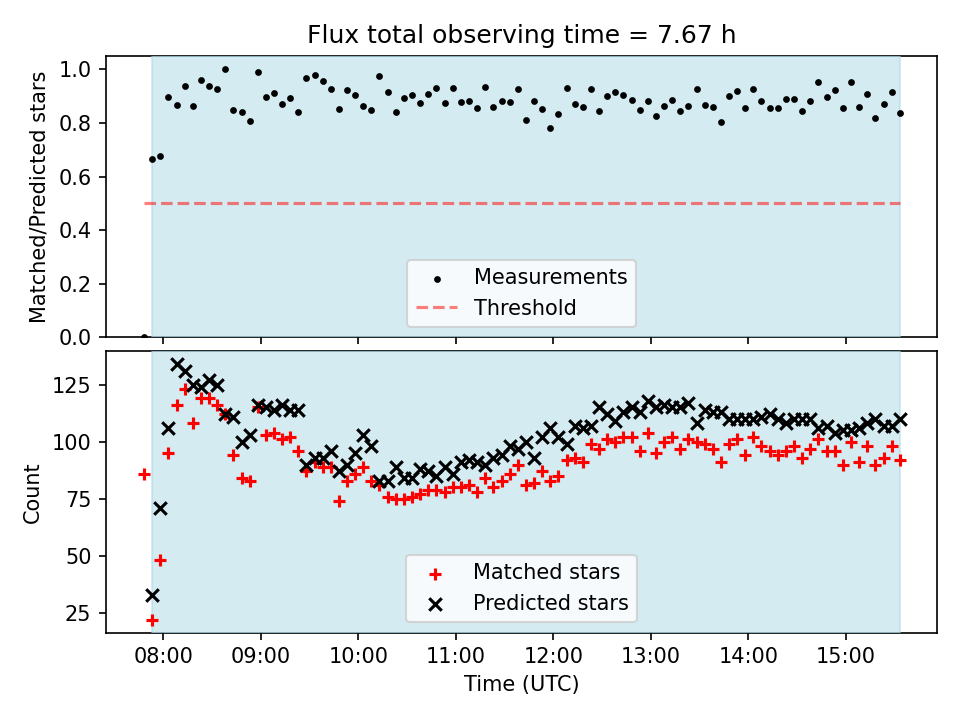 Flux total observing time = 7.67 h

Matched/Predicted stars

1.0
0.8
0.6
0.4
0.2
0.0

Measurements
Threshold

Count

125
100
75
50
25

Matched stars
Predicted stars

08:00
09:00
10:00
11:00
12:00
13:00
14:00
15:00

Time (UTC)